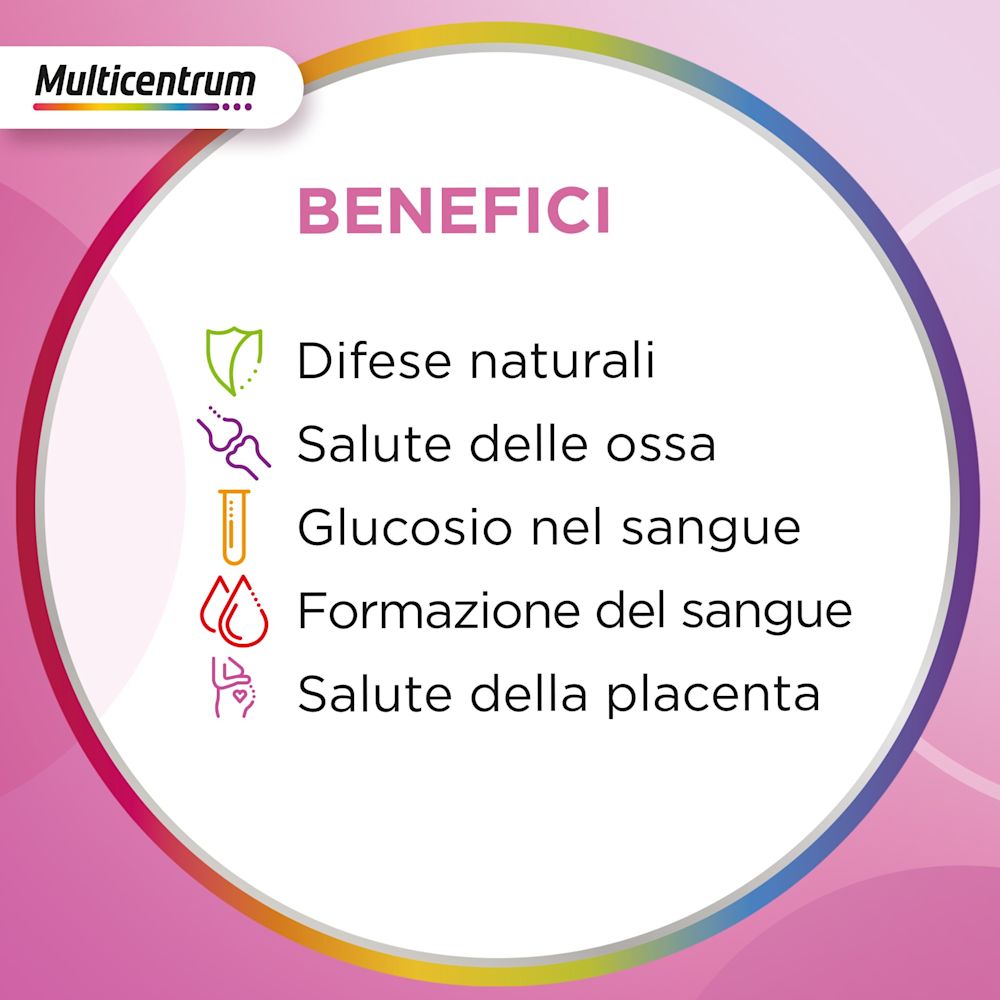 Multicentrum

BENEFICI

Difese naturali
Salute delle ossa
Glucosio nel sangue
Formazione del sangue
Salute della placenta